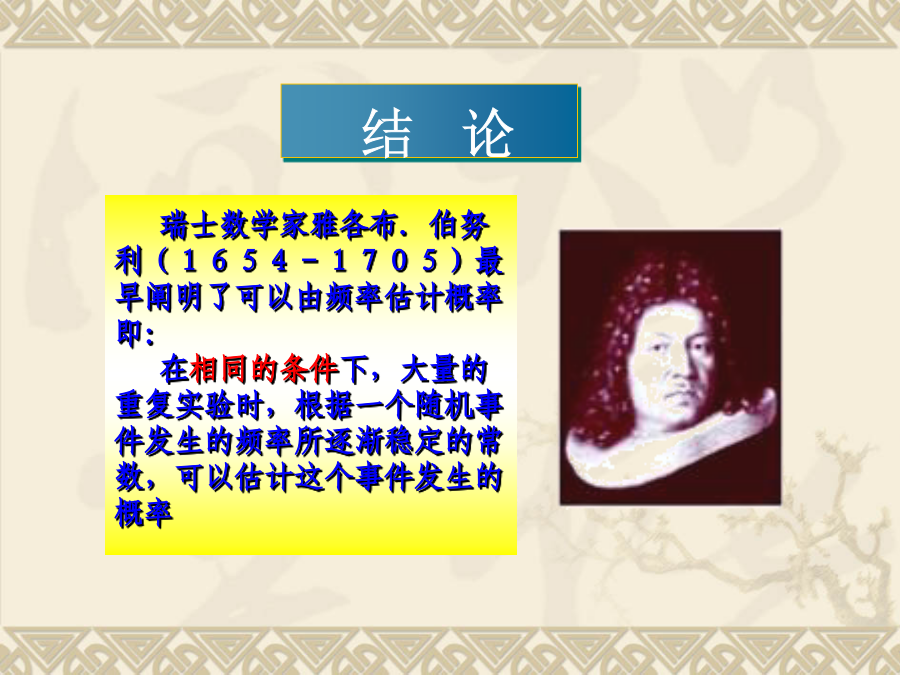 结　论

瑞士数学家雅各布．伯努利（1654－1705）最早阐明了可以由频率估计概率即：

在相同的条件下，大量的重复实验时，根据一个随机事件发生的频率所逐渐稳定的常数，可以估计这个事件发生的概率